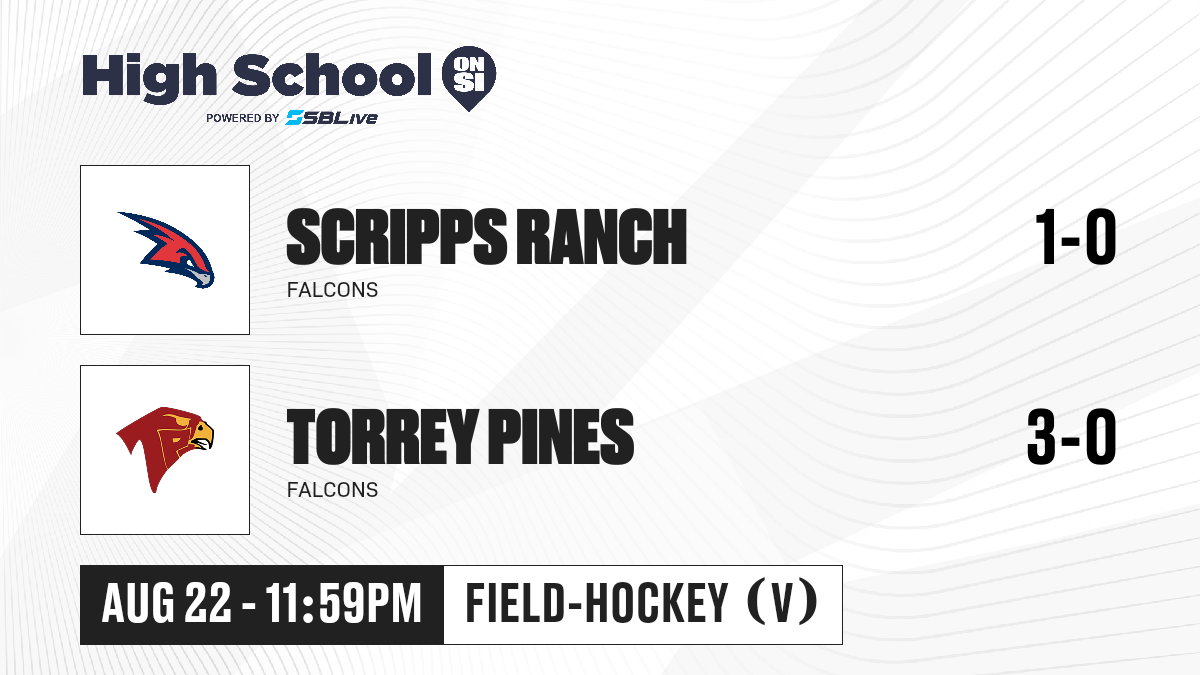 High School ON SI
POWERED BY SBLive

SCRIPPS RANCH
FALCONS
1-0

TORREY PINES
FALCONS
3-0

AUG 22 - 11:59PM
FIELD-HOCKEY (V)